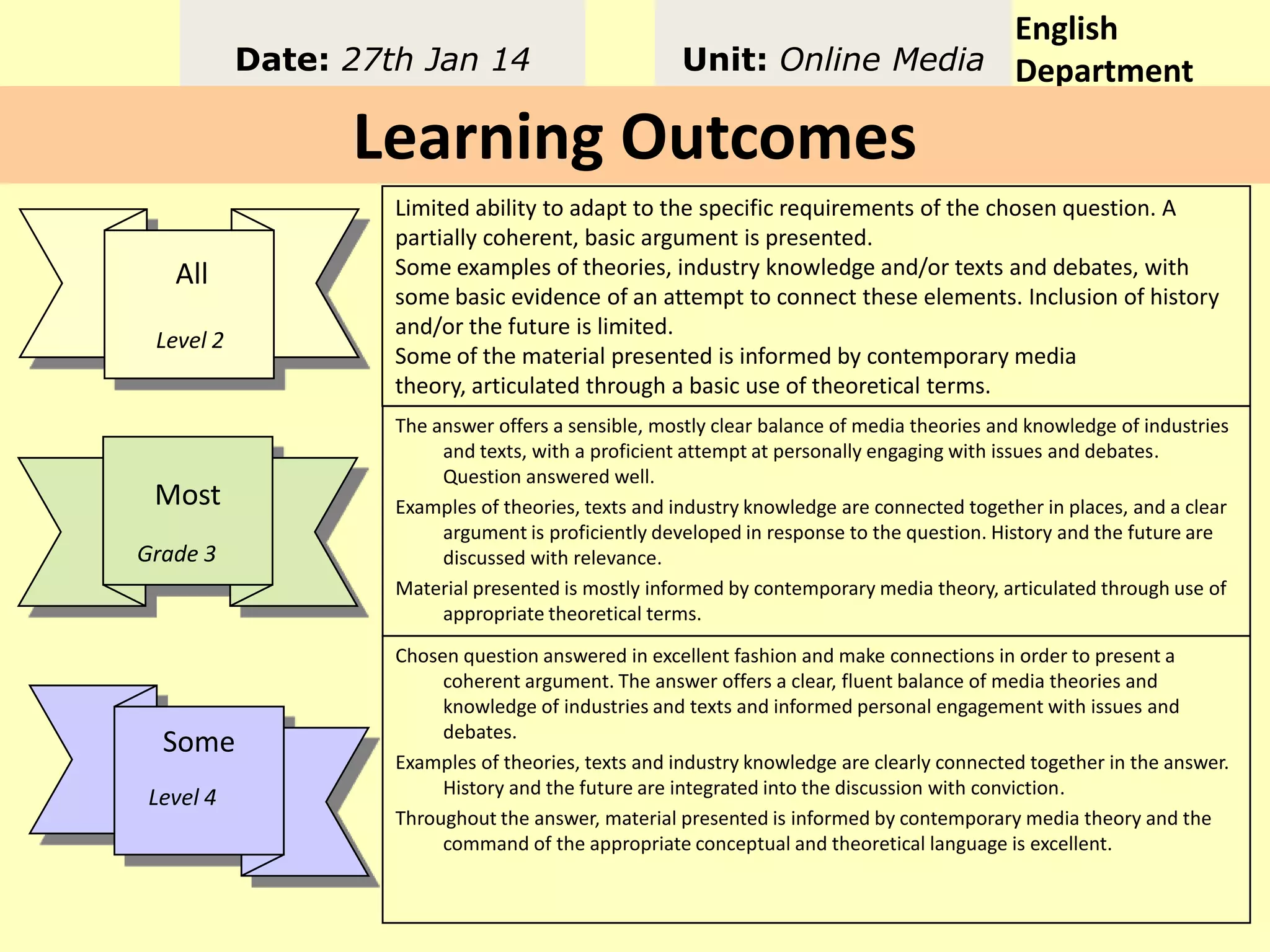 Date: 27th Jan 14

Unit: Online Media

English Department

Learning Outcomes

All

Level 2

Limited ability to adapt to the specific requirements of the chosen question. A partially coherent, basic argument is presented.
Some examples of theories, industry knowledge and/or texts and debates, with some basic evidence of an attempt to connect these elements. Inclusion of history and/or the future is limited.
Some of the material presented is informed by contemporary media theory, articulated through a basic use of theoretical terms.

Most

Grade 3

The answer offers a sensible, mostly clear balance of media theories and knowledge of industries and texts, with a proficient attempt at personally engaging with issues and debates. Question answered well.

Examples of theories, texts and industry knowledge are connected together in places, and a clear argument is proficiently developed in response to the question. History and the future are discussed with relevance.

Material presented is mostly informed by contemporary media theory, articulated through use of appropriate theoretical terms.

Some

Level 4

Chosen question answered in excellent fashion and make connections in order to present a coherent argument. The answer offers a clear, fluent balance of media theories and knowledge of industries and texts and informed personal engagement with issues and debates.

Examples of theories, texts and industry knowledge are clearly connected together in the answer. History and the future are integrated into the discussion with conviction.

Throughout the answer, material presented is informed by contemporary media theory and the command of the appropriate conceptual and theoretical language is excellent.